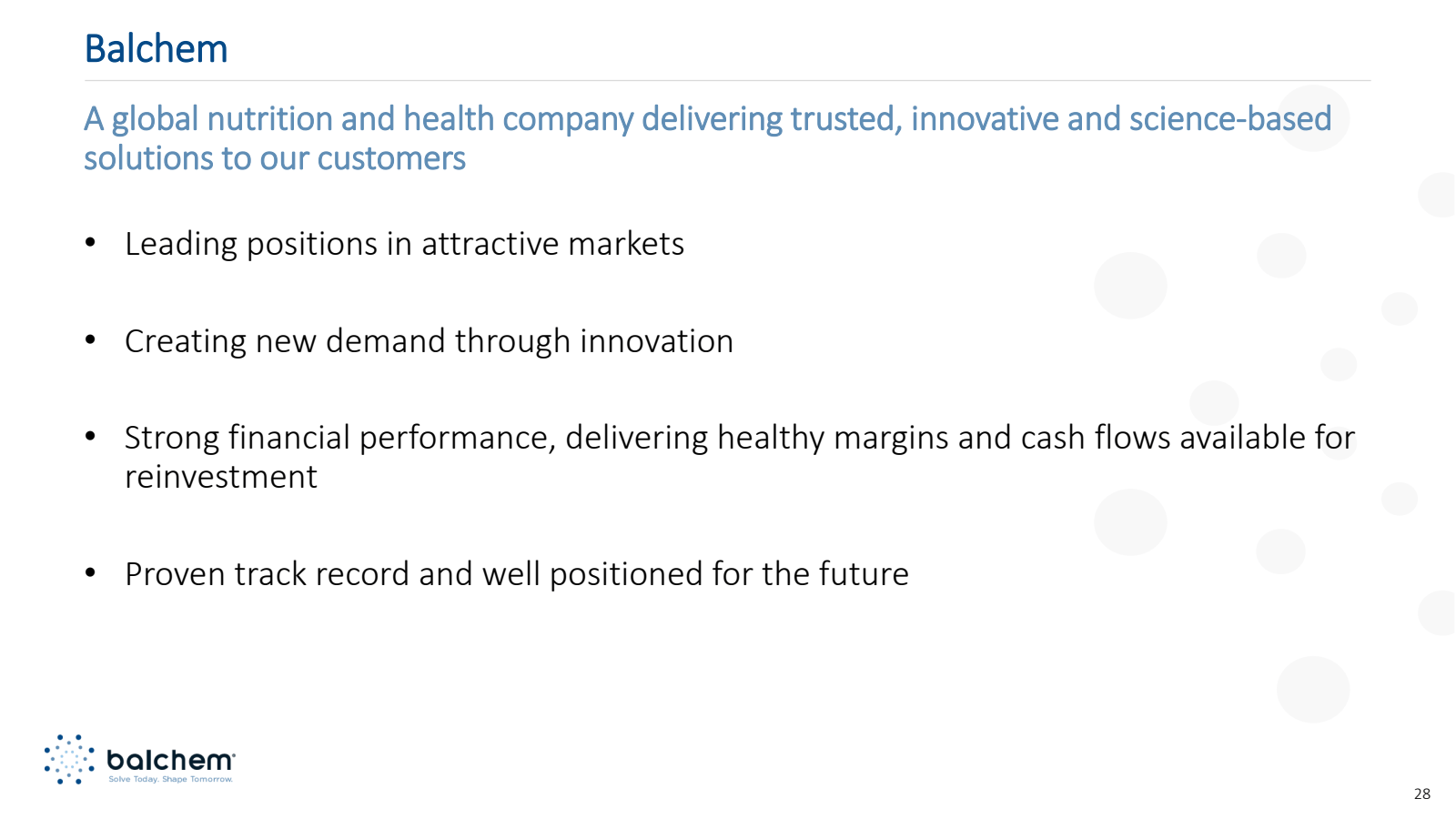 Balchem

A global nutrition and health company delivering trusted, innovative and science-based solutions to our customers

• Leading positions in attractive markets

• Creating new demand through innovation

• Strong financial performance, delivering healthy margins and cash flows available for reinvestment

• Proven track record and well positioned for the future

balchem
Solve Today. Shape Tomorrow.

28